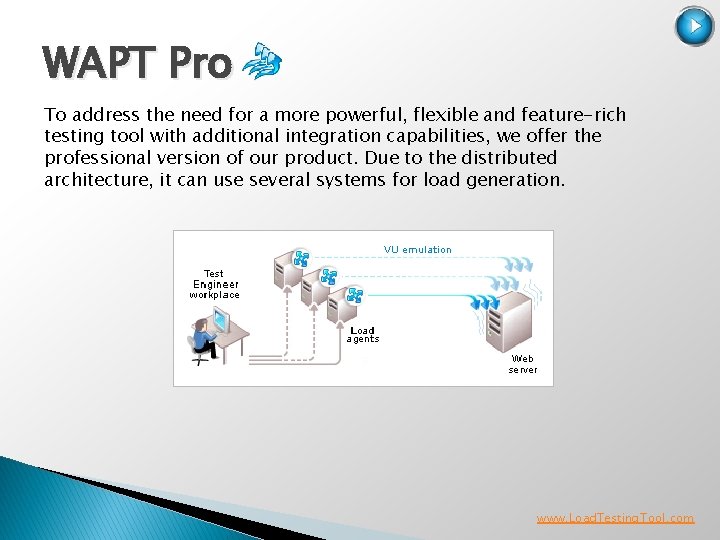 WAPT Pro

To address the need for a more powerful, flexible and feature-rich testing tool with additional integration capabilities, we offer the professional version of our product. Due to the distributed architecture, it can use several systems for load generation.

VU emulation

Test Engineer workplace

Load agents

Web server

www.LoadTestingTool.com